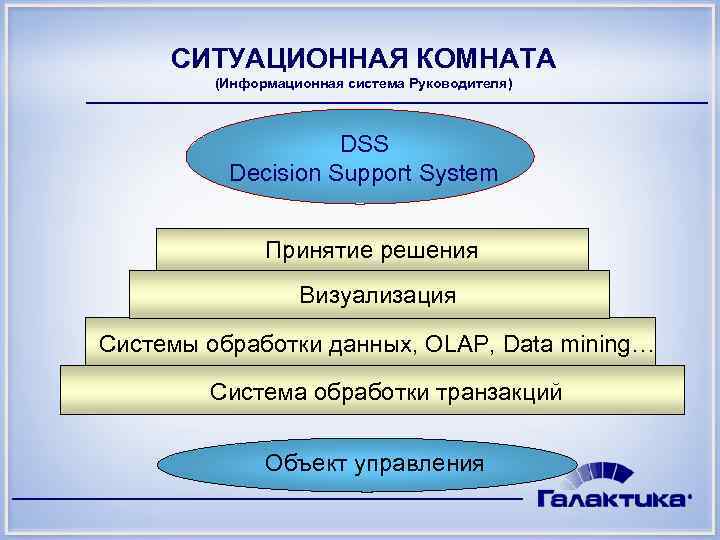 СИТУАЦИОННАЯ КОМНАТА
(Информационная система Руководителя)

DSS
Decision Support System

Принятие решения

Визуализация

Системы обработки данных, OLAP, Data mining…

Система обработки транзакций

Объект управления

Галактика